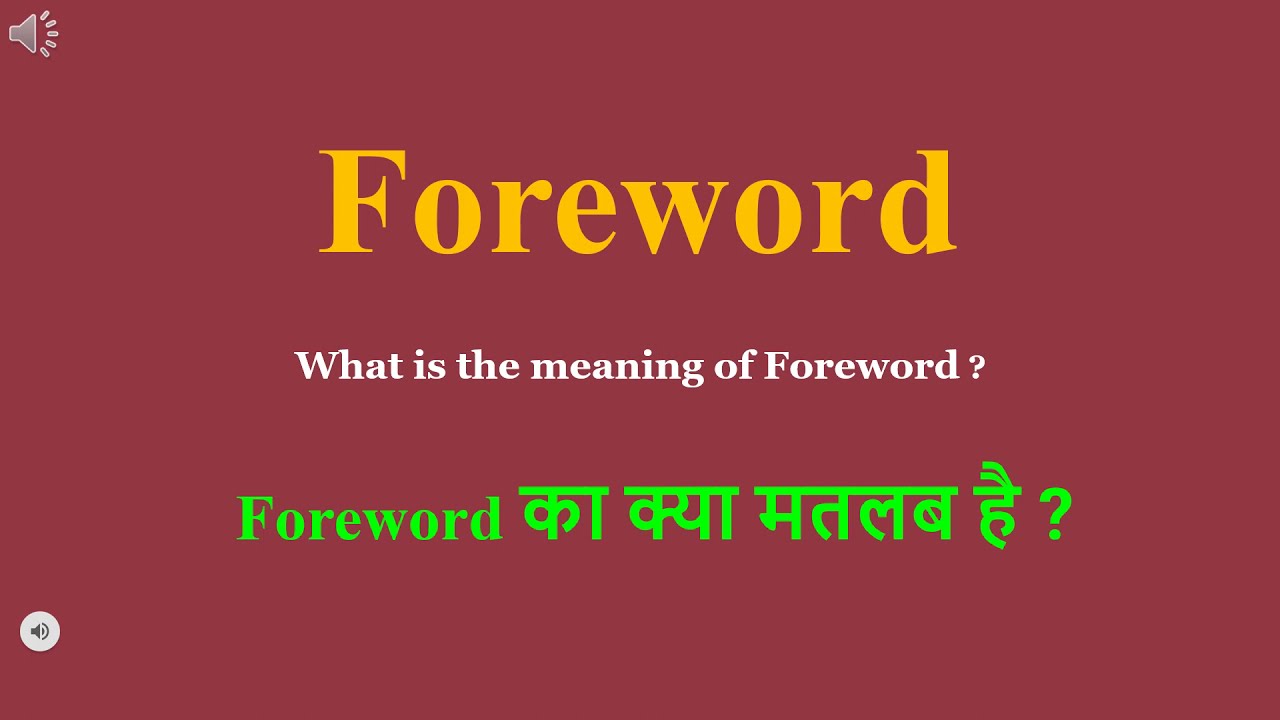 Foreword

What is the meaning of Foreword ?

Foreword का क्या मतलब है ?